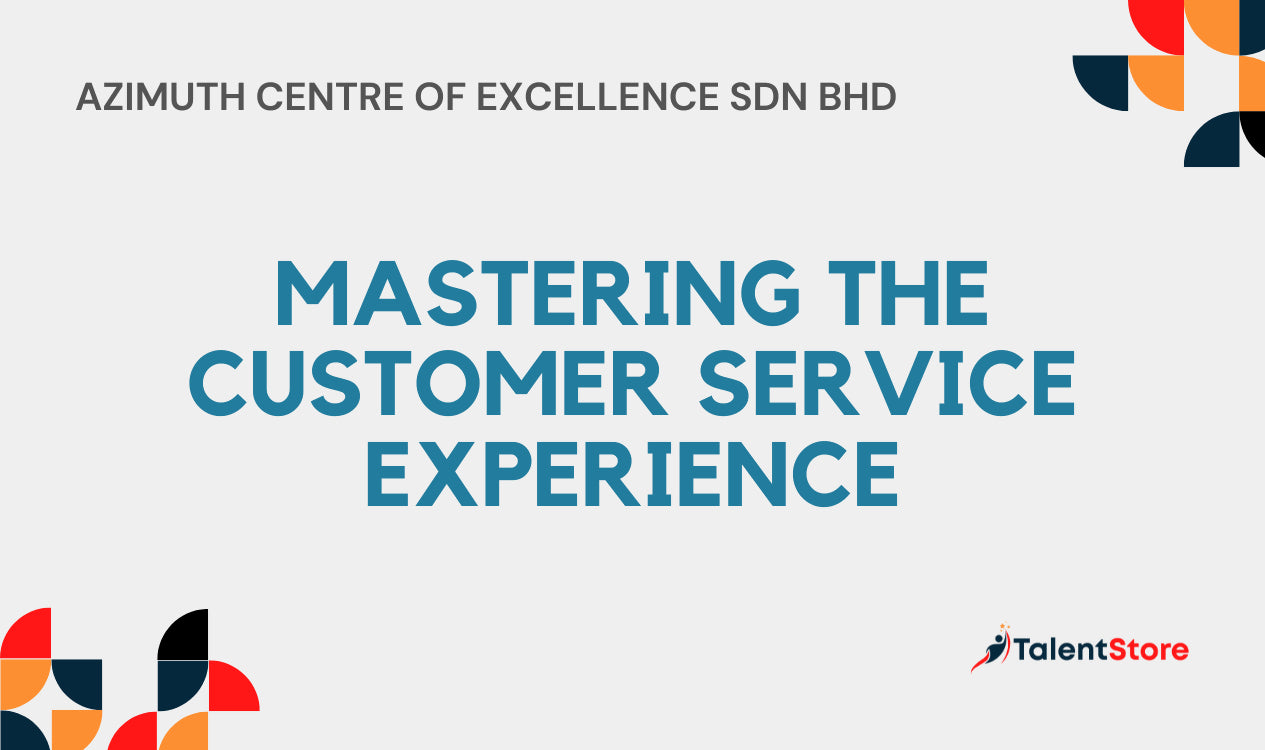 AZIMUTH CENTRE OF EXCELLENCE SDN BHD

MASTERING THE CUSTOMER SERVICE EXPERIENCE

TalentStore